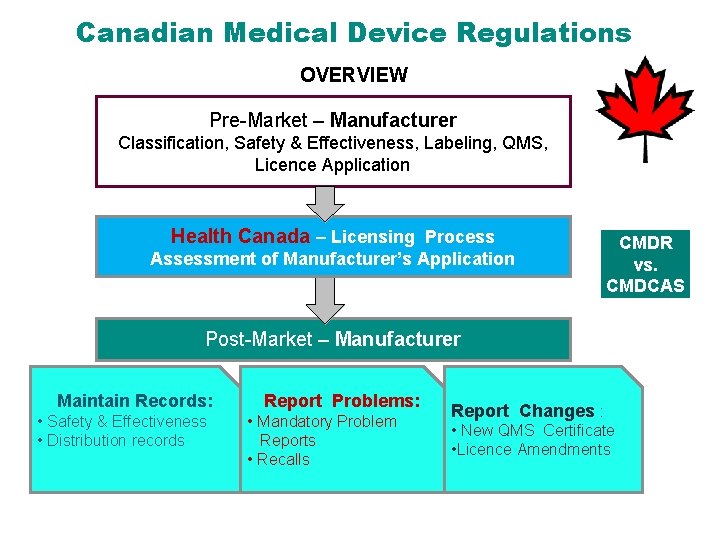 Canadian Medical Device Regulations

OVERVIEW

Pre-Market – Manufacturer
Classification, Safety & Effectiveness, Labeling, QMS, Licence Application

Health Canada – Licensing Process
Assessment of Manufacturer's Application

CMDR vs. CMDCAS

Post-Market – Manufacturer

Maintain Records:
• Safety & Effectiveness
• Distribution records

Report Problems:
• Mandatory Problem Reports
• Recalls

Report Changes :
• New QMS Certificate
•Licence Amendments